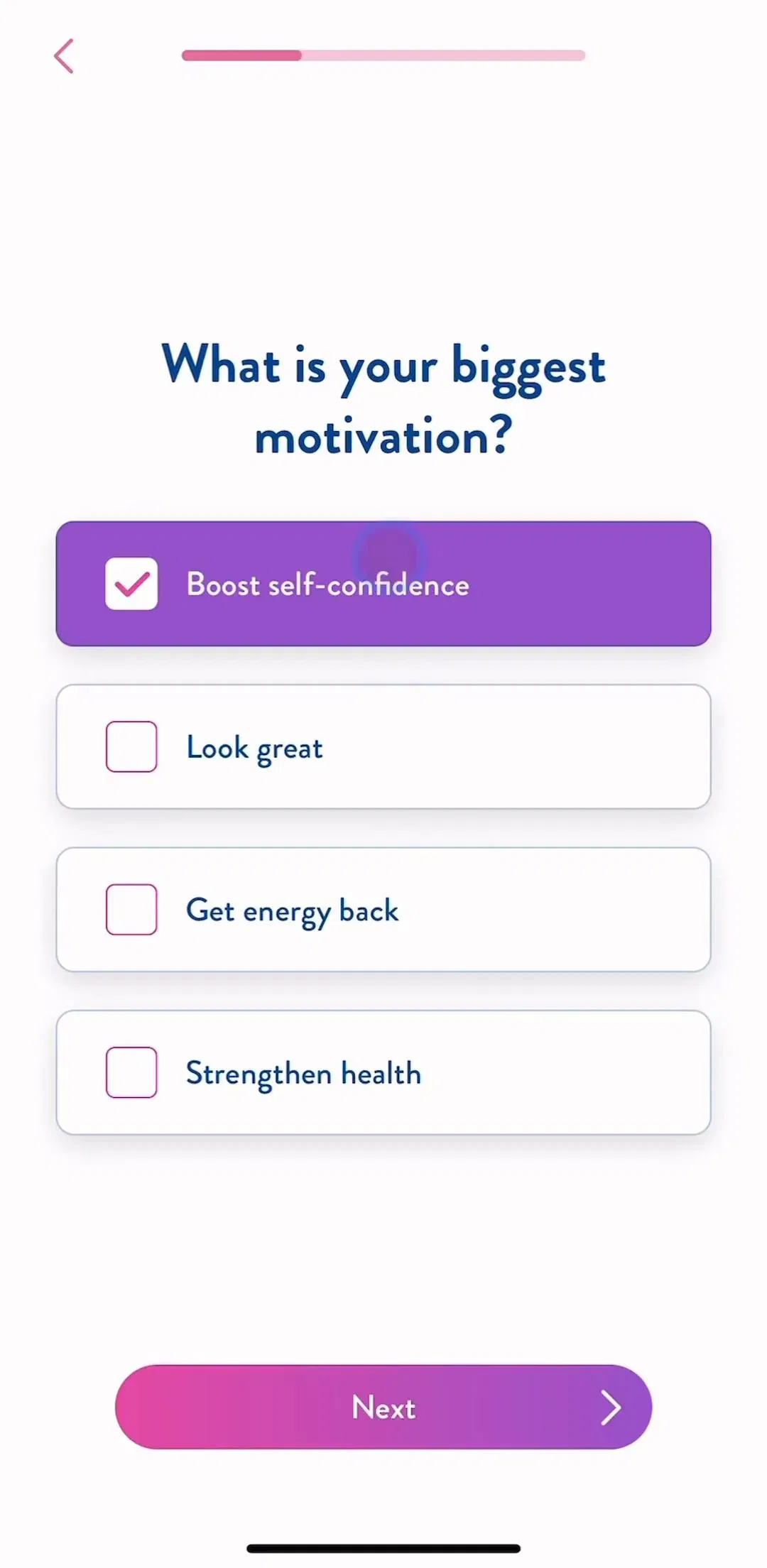 What is your biggest motivation?

Boost self-confidence

Look great

Get energy back

Strengthen health

Next